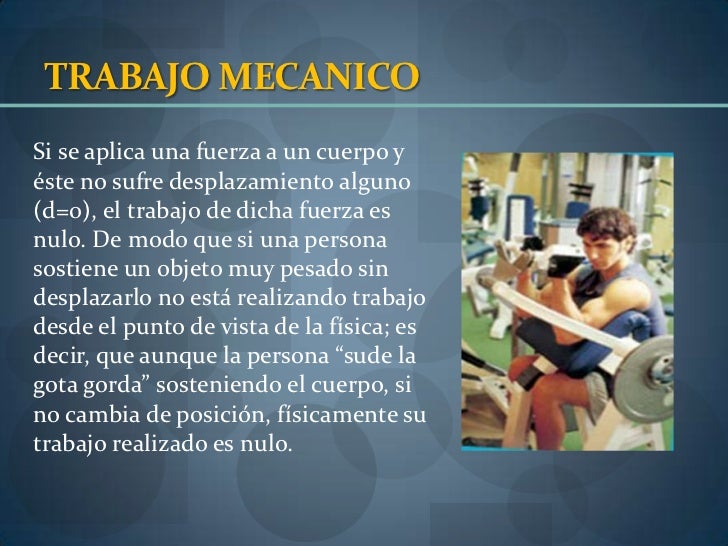 TRABAJO MECANICO

Si se aplica una fuerza a un cuerpo y éste no sufre desplazamiento alguno (d=0), el trabajo de dicha fuerza es nulo. De modo que si una persona sostiene un objeto muy pesado sin desplazarlo no está realizando trabajo desde el punto de vista de la física; es decir, que aunque la persona “sude la gota gorda” sosteniendo el cuerpo, si no cambia de posición, físicamente su trabajo realizado es nulo.